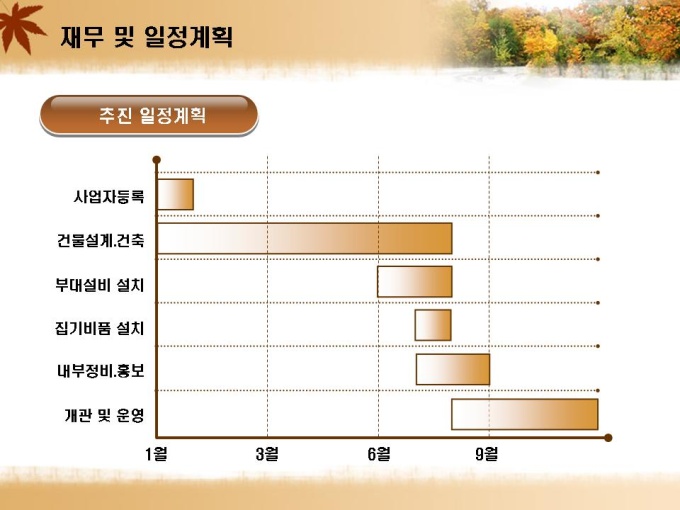 재무 및 일정계획

추진 일정계획

사업자등록
건물설계.건축
부대설비 설치
집기비품 설치
내부정비.홍보
개관 및 운영

1월
3월
6월
9월